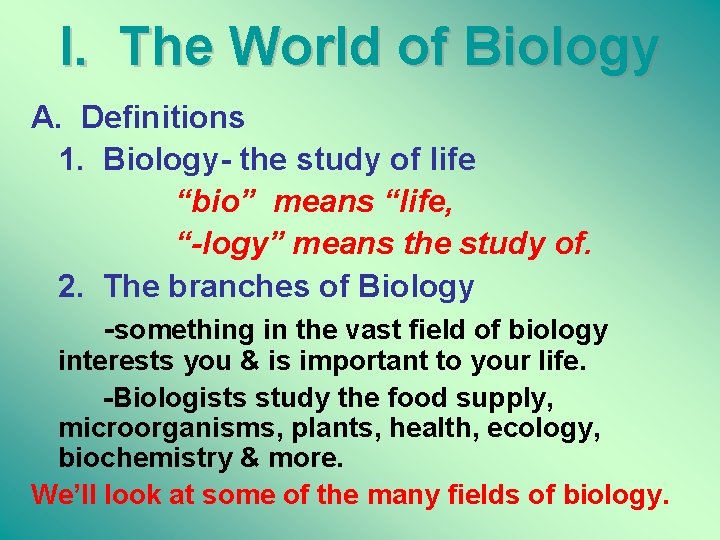 I. The World of Biology

A. Definitions

1. Biology- the study of life

“bio” means “life,

“-logy” means the study of.

2. The branches of Biology

-something in the vast field of biology interests you & is important to your life.

-Biologists study the food supply, microorganisms, plants, health, ecology, biochemistry & more.

We’ll look at some of the many fields of biology.